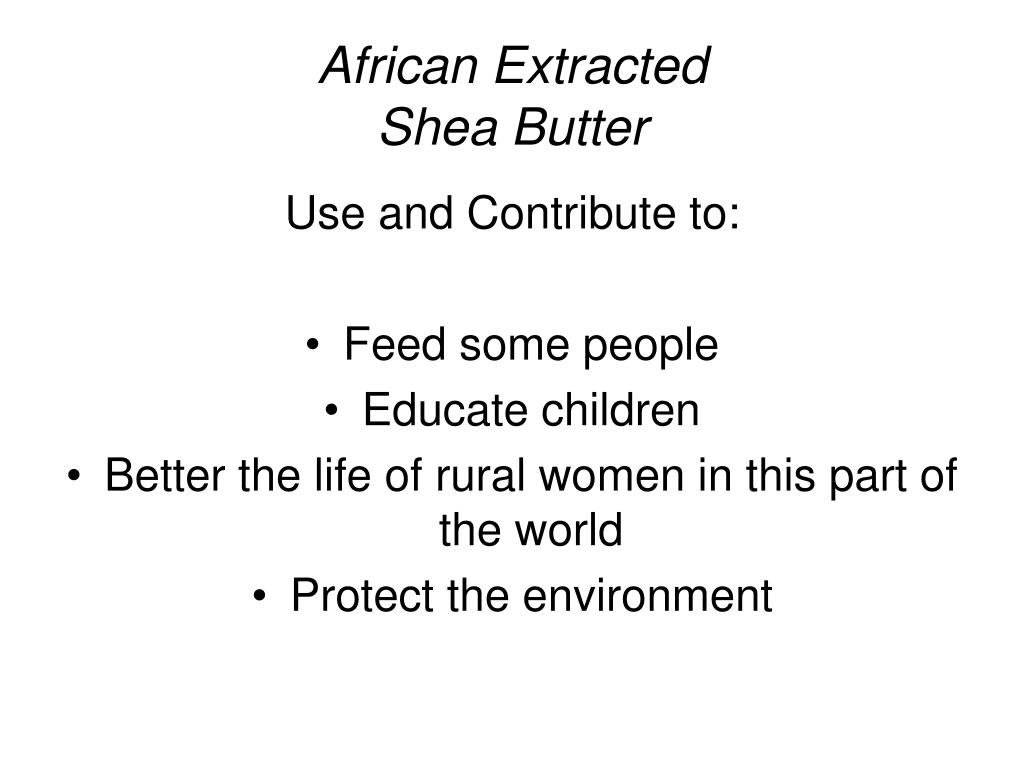 African Extracted
Shea Butter

Use and Contribute to:

• Feed some people
• Educate children
• Better the life of rural women in this part of the world
• Protect the environment